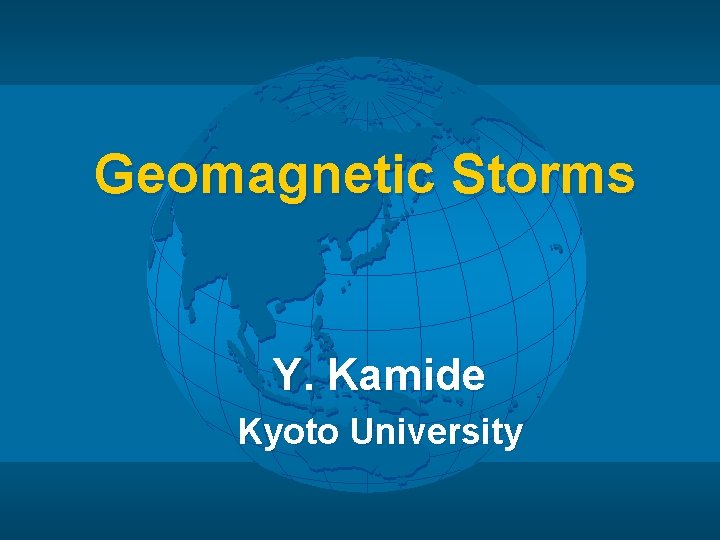 Geomagnetic Storms

Y. Kamide
Kyoto University